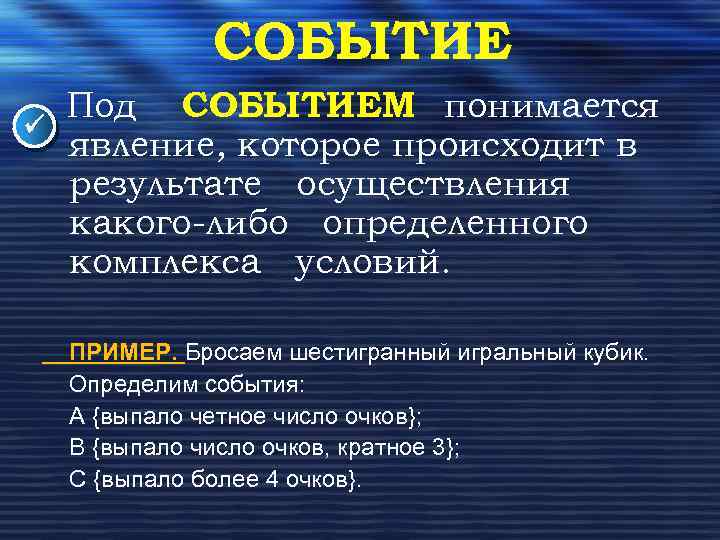 СОБЫТИЕ

Под СОБЫТИЕМ понимается явление, которое происходит в результате осуществления какого-либо определенного комплекса условий.

ПРИМЕР. Бросаем шестигранный игральный кубик.
Определим события:
А {выпало четное число очков};
В {выпало число очков, кратное 3};
С {выпало более 4 очков}.